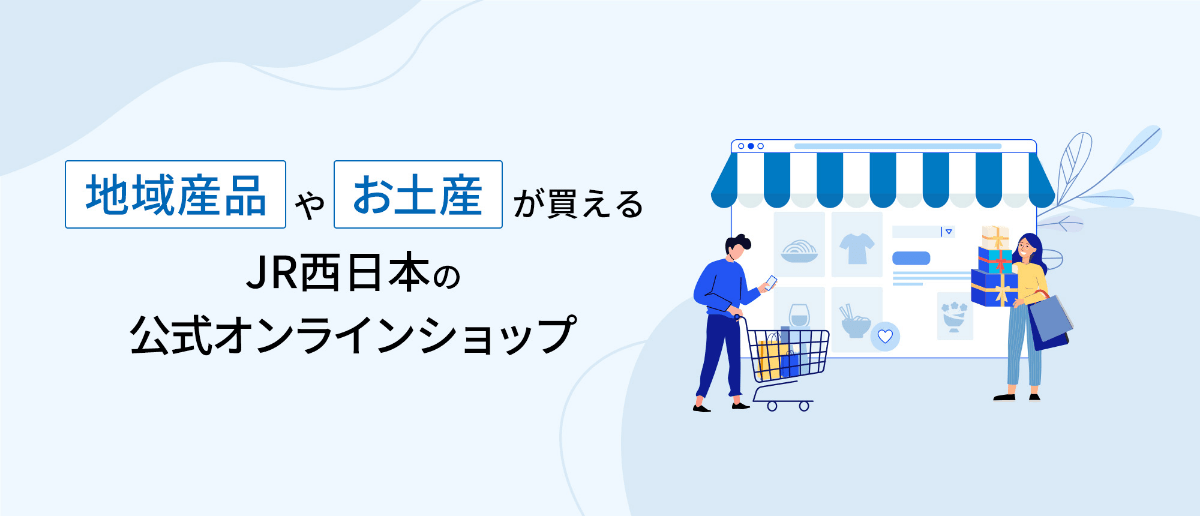 地域産品 や お土産 が買える
JR西日本の
公式オンラインショップ